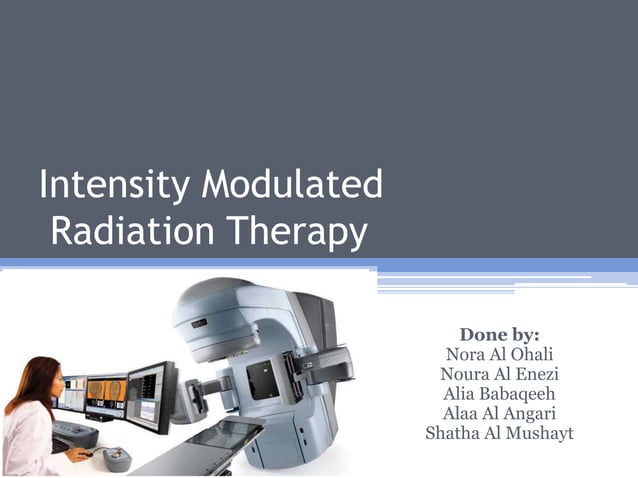 Intensity Modulated Radiation Therapy

Done by:
Nora Al Ohali
Noura Al Enezi
Alia Babaqeeh
Alaa Al Angari
Shatha Al Mushayt